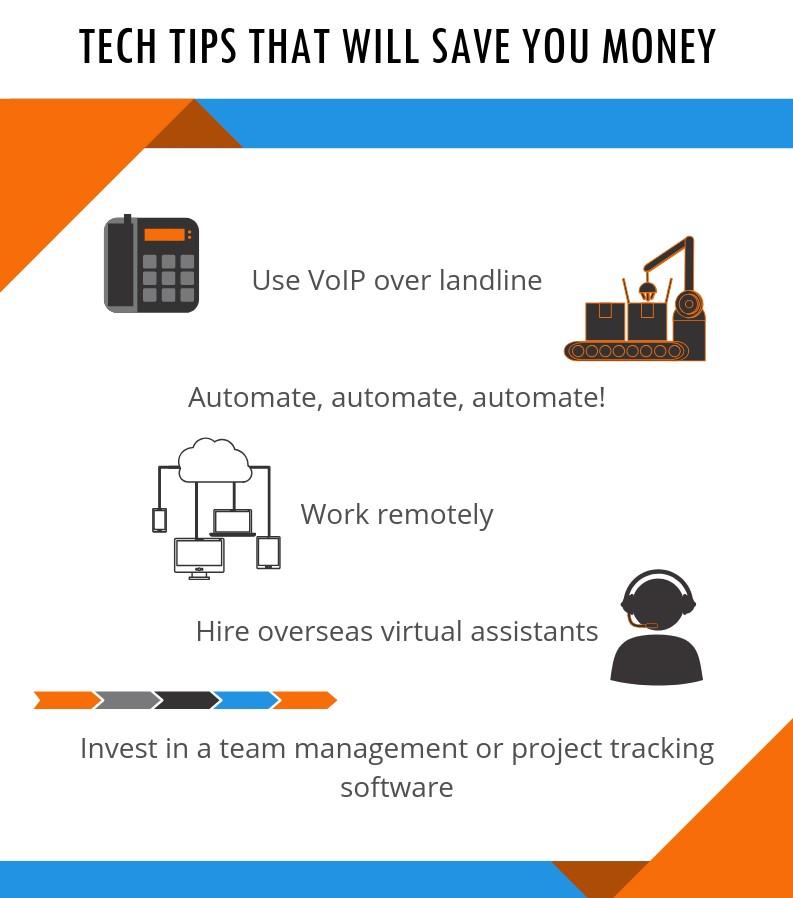 TECH TIPS THAT WILL SAVE YOU MONEY

Use VoIP over landline

Automate, automate, automate!

Work remotely

Hire overseas virtual assistants

Invest in a team management or project tracking software